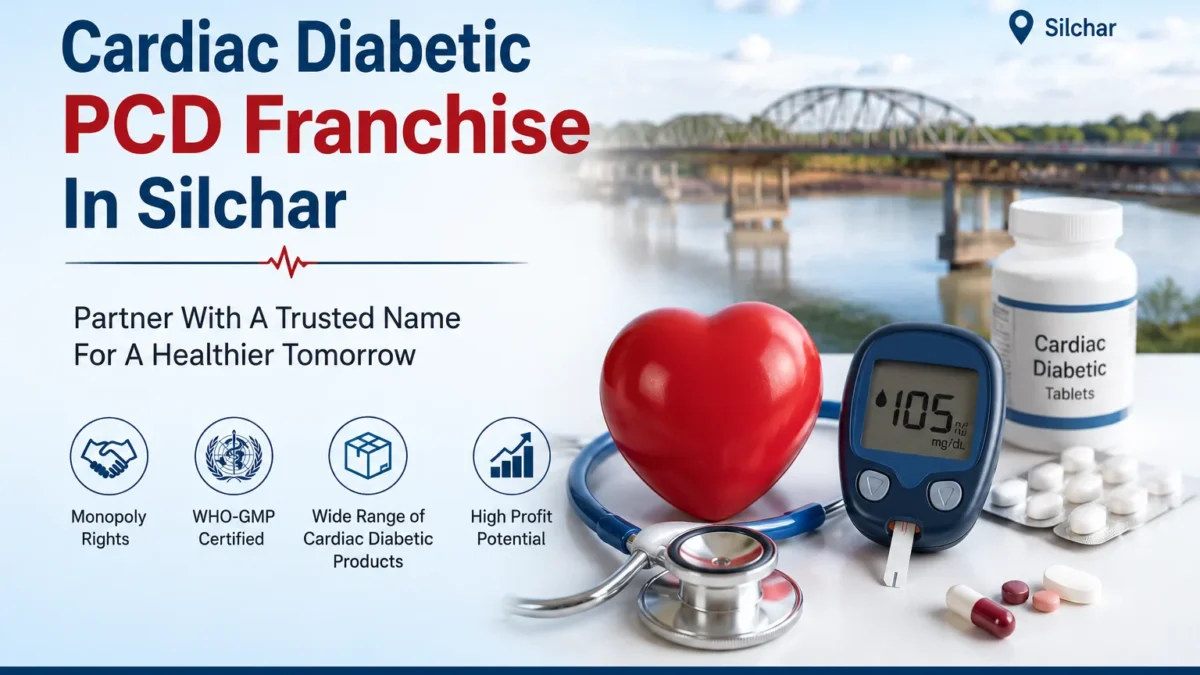 Cardiac Diabetic
PCD Franchise
In Silchar

Silchar

Partner With A Trusted Name For A Healthier Tomorrow

Monopoly Rights

WHO-GMP Certified

Wide Range of Cardiac Diabetic Products

High Profit Potential

105 mg/dL

Cardiac Diabetic Tablets